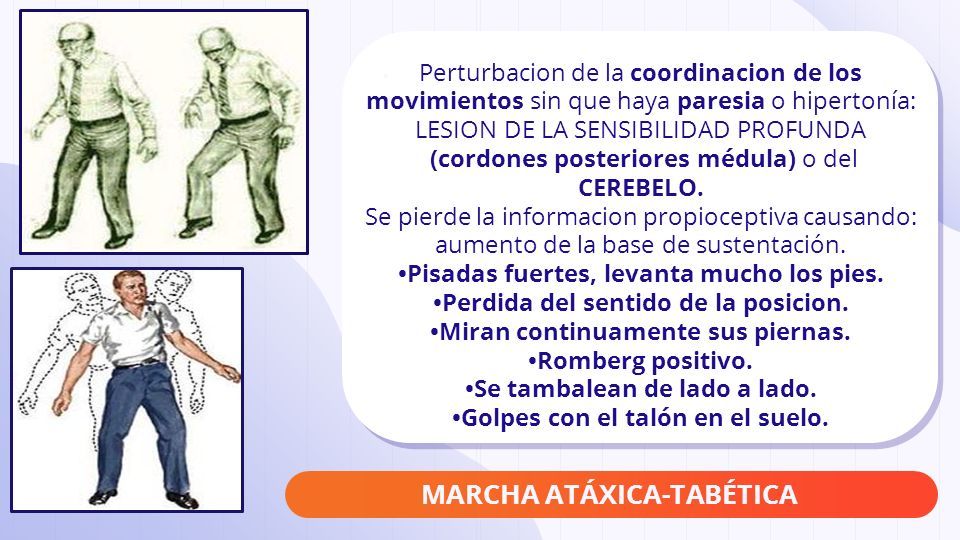 Perturbacion de la coordinacion de los movimientos sin que haya paresia o hipertonía: LESION DE LA SENSIBILIDAD PROFUNDA (cordones posteriores médula) o del CEREBELO.
Se pierde la informacion propioceptiva causando: aumento de la base de sustentación.
•Pisadas fuertes, levanta mucho los pies.
•Perdida del sentido de la posicion.
•Miran continuamente sus piernas.
•Romberg positivo.
•Se tambalean de lado a lado.
•Golpes con el talón en el suelo.

MARCHA ATÁXICA-TABÉTICA